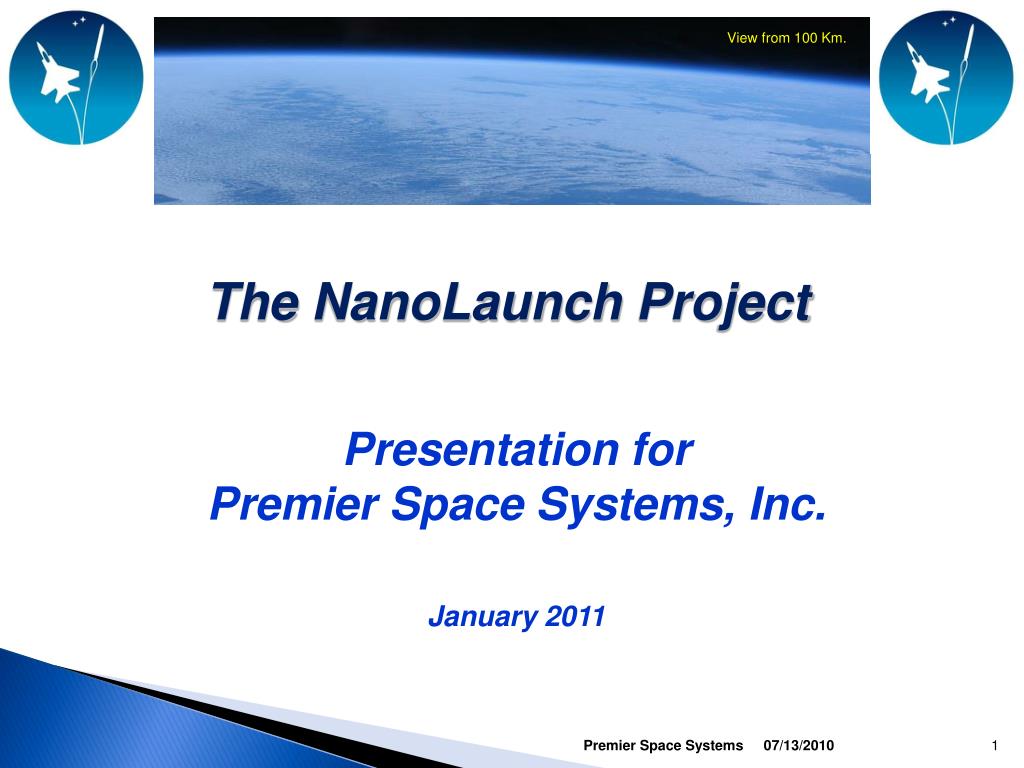 View from 100 Km.

The NanoLaunch Project

Presentation for
Premier Space Systems, Inc.

January 2011

Premier Space Systems 07/13/2010 1